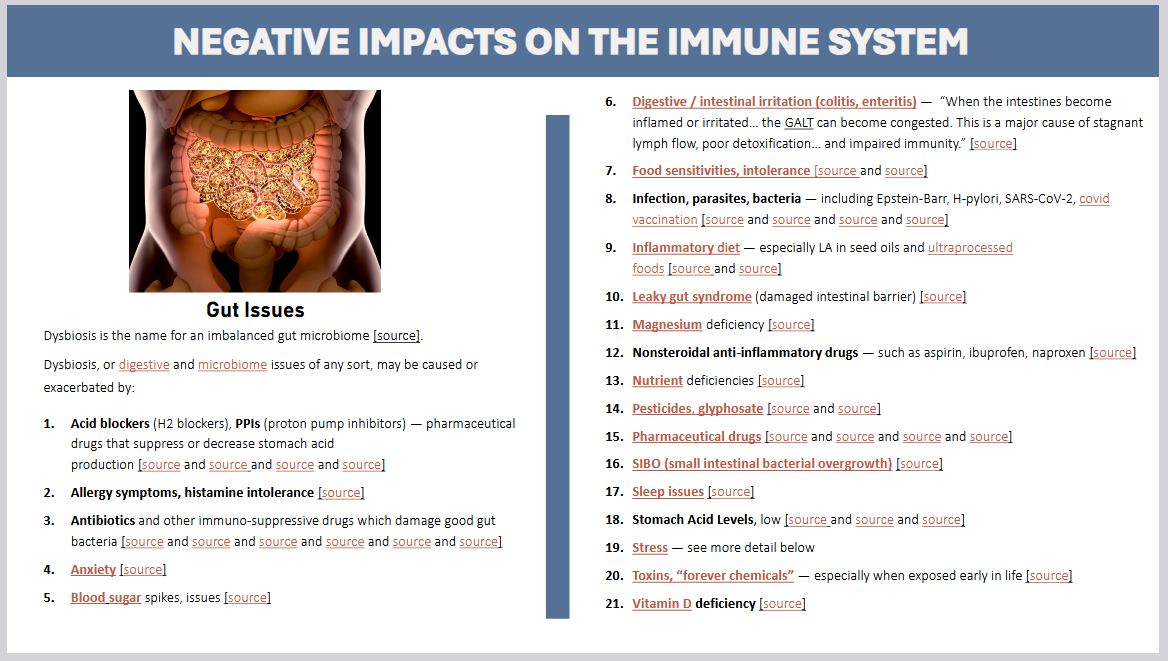 NEGATIVE IMPACTS ON THE IMMUNE SYSTEM

Gut Issues

Dysbiosis is the name for an imbalanced gut microbiome [source].

Dysbiosis, or digestive and microbiome issues of any sort, may be caused or exacerbated by:

1. Acid blockers (H2 blockers), PPIs (proton pump inhibitors) — pharmaceutical drugs that suppress or decrease stomach acid production [source and source and source and source]

2. Allergy symptoms, histamine intolerance [source]

3. Antibiotics and other immuno-suppressive drugs which damage good gut bacteria [source and source and source and source and source and source]

4. Anxiety [source]

5. Blood sugar spikes, issues [source]

6. Digestive / intestinal irritation (colitis, enteritis) — "When the intestines become inflamed or irritated... the GALT can become congested. This is a major cause of stagnant lymph flow, poor detoxification... and impaired immunity." [source]

7. Food sensitivities, intolerance [source and source]

8. Infection, parasites, bacteria — including Epstein-Barr, H-pylori, SARS-CoV-2, covid vaccination [source and source and source and source]

9. Inflammatory diet — especially LA in seed oils and ultraprocessed foods [source and source]

10. Leaky gut syndrome (damaged intestinal barrier) [source]

11. Magnesium deficiency [source]

12. Nonsteroidal anti-inflammatory drugs — such as aspirin, ibuprofen, naproxen [source]

13. Nutrient deficiencies [source]

14. Pesticides, glyphosate [source and source]

15. Pharmaceutical drugs [source and source and source and source]

16. SIBO (small intestinal bacterial overgrowth) [source]

17. Sleep issues [source]

18. Stomach Acid Levels, low [source and source and source]

19. Stress — see more detail below

20. Toxins, "forever chemicals" — especially when exposed early in life [source]

21. Vitamin D deficiency [source]